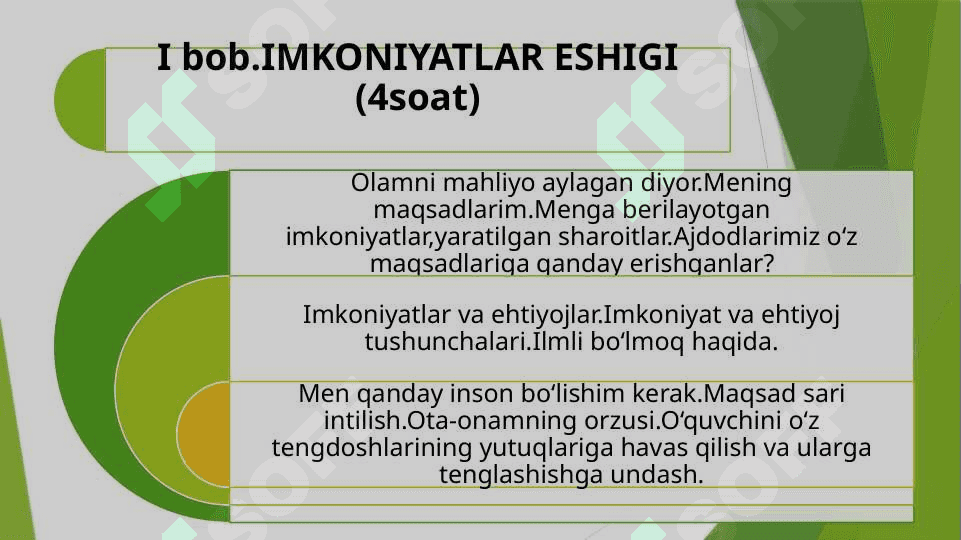 I bob.IMKONIYATLAR ESHIGI (4soat)

Olamni mahliyo aylagan diyor.Mening maqsadlarim.Menga berilayotgan imkoniyatlar,yaratilgan sharoitlar.Ajdodlarimiz o‘z maqsadlariga qanday erishganlar?

Imkoniyatlar va ehtiyojlar.Imkoniyat va ehtiyoj tushunchalari.Ilmli bo‘lmoq haqida.

Men qanday inson bo‘lishim kerak.Maqsad sari intilish.Ota-onamning orzusi.O‘quvchini o‘z tengdoshlarining yutuqlariga havas qilish va ularga tenglashishga undash.